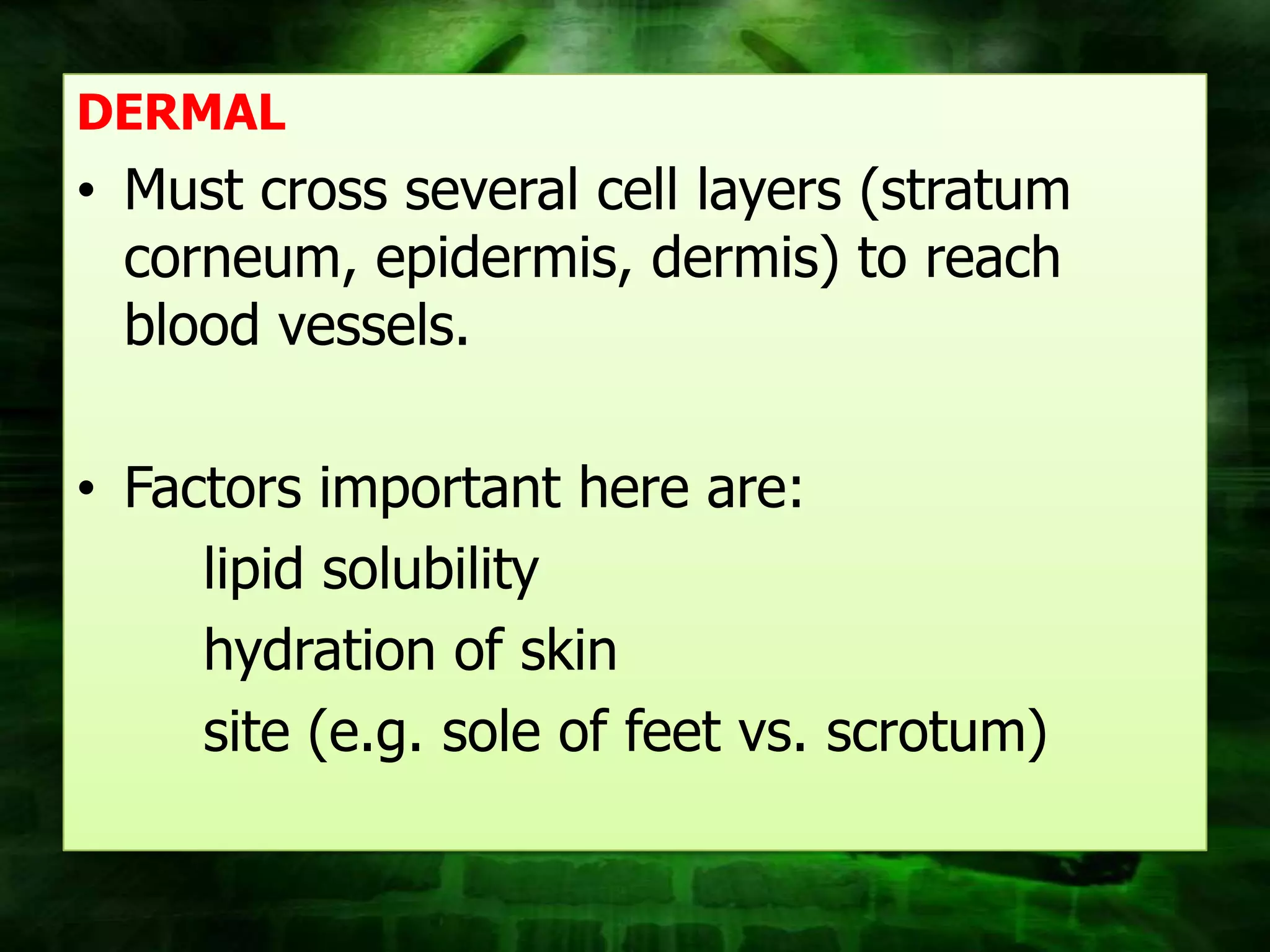 DERMAL

• Must cross several cell layers (stratum corneum, epidermis, dermis) to reach blood vessels.

• Factors important here are:

lipid solubility

hydration of skin

site (e.g. sole of feet vs. scrotum)